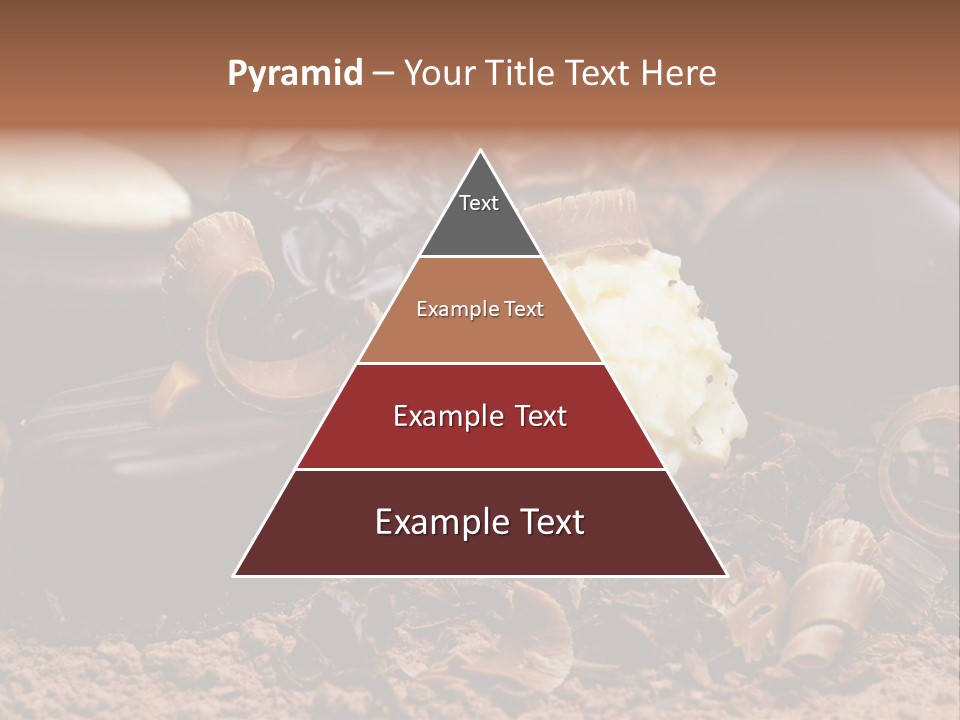 Pyramid – Your Title Text Here

Text

Example Text

Example Text

Example Text